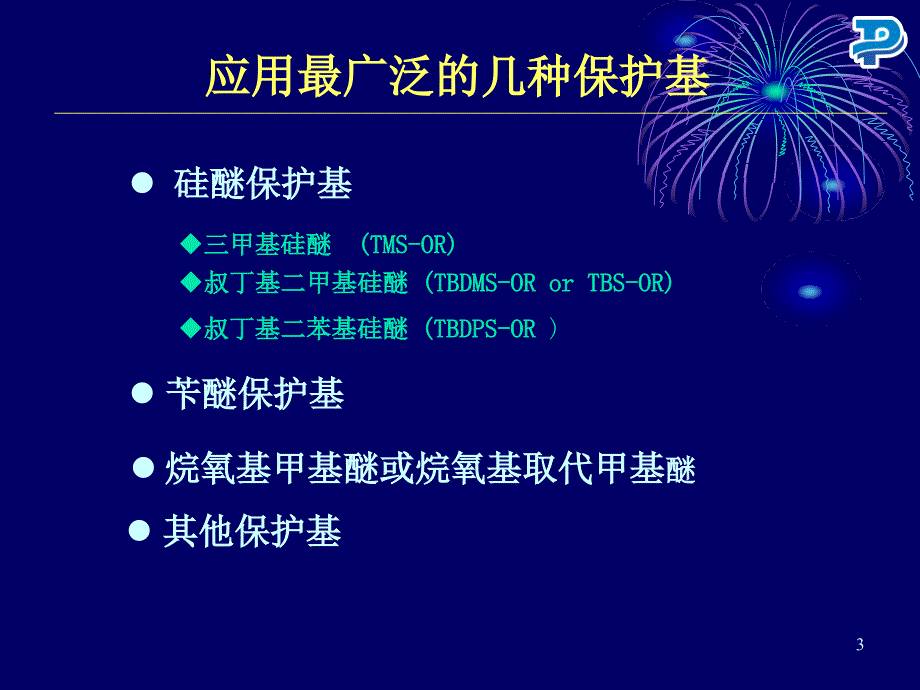 应用最广泛的几种保护基

● 硅醚保护基

◆三甲基硅醚 (TMS-OR)
◆叔丁基二甲基硅醚 (TBDMS-OR or TBS-OR)
◆叔丁基二苯基硅醚 (TBDPS-OR )

● 苄醚保护基

● 烷氧基甲基醚或烷氧基取代甲基醚

● 其他保护基

3